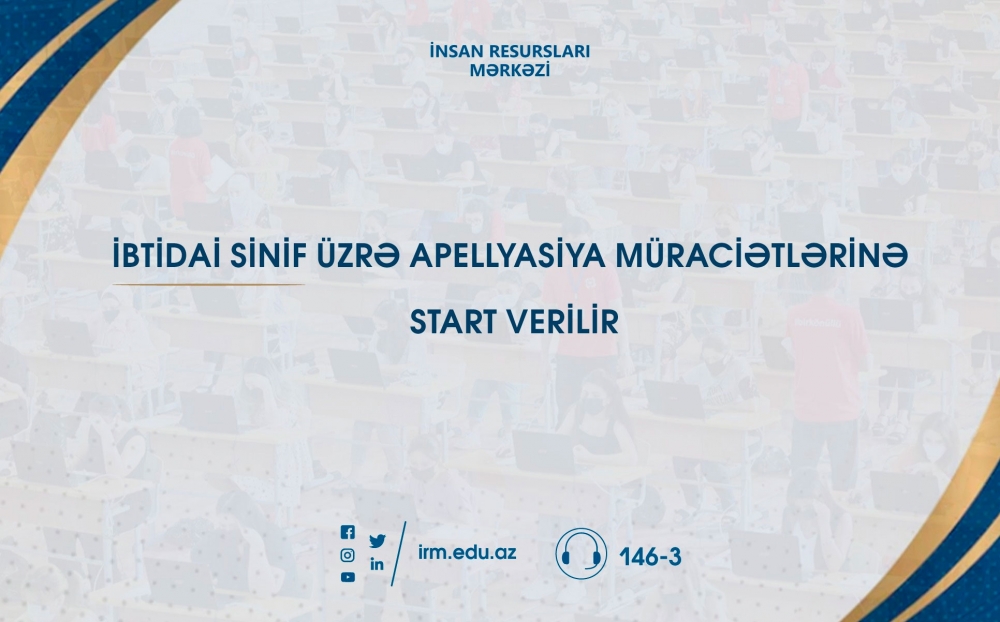 İNSAN RESURSLARI
MƏRKƏZİ

İBTİDAİ SİNİF ÜZRƏ APELLYASİYA MÜRACİƏTLƏRİNƏ
START VERİLİR

irm.edu.az

146-3